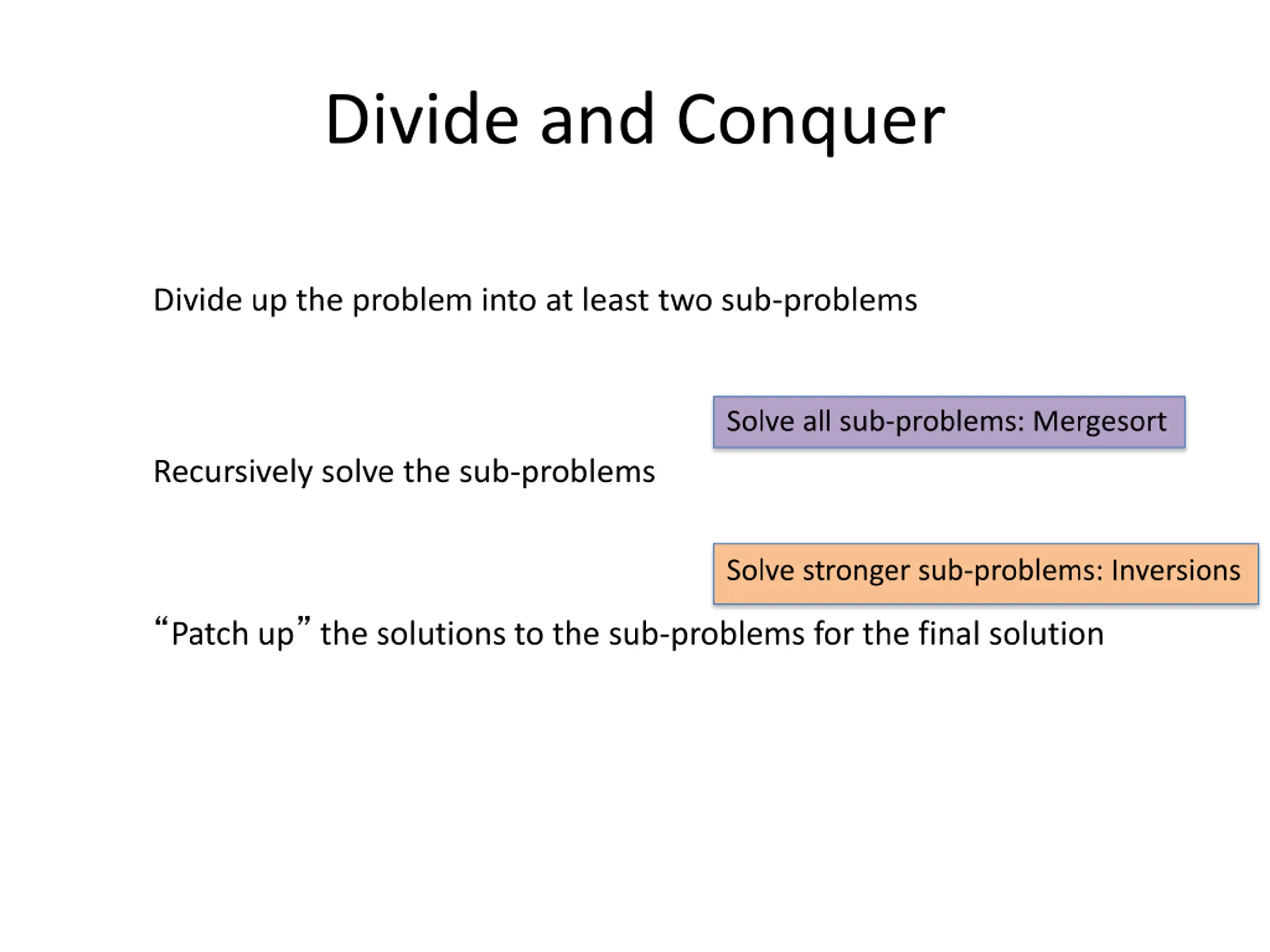 Divide and Conquer

Divide up the problem into at least two sub-problems

Solve all sub-problems: Mergesort

Recursively solve the sub-problems

Solve stronger sub-problems: Inversions

“Patch up” the solutions to the sub-problems for the final solution